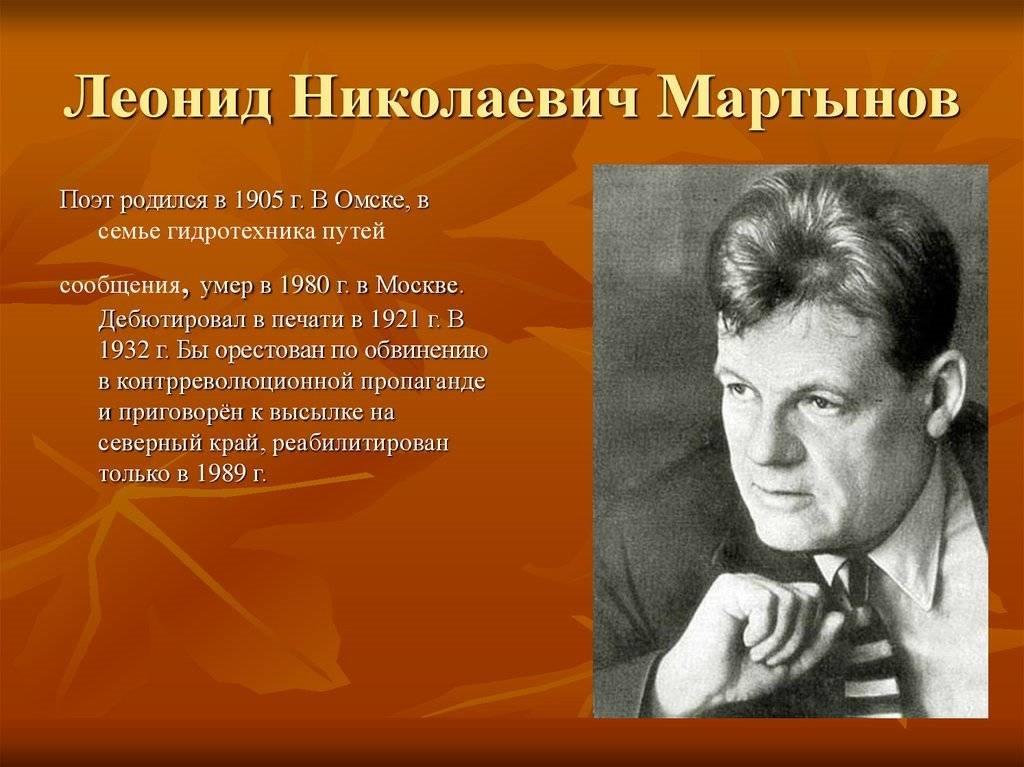 Леонид Николаевич Мартынов

Поэт родился в 1905 г. В Омске, в семье гидротехника путей

сообщения, умер в 1980 г. в Москве. Дебютировал в печати в 1921 г. В 1932 г. Бы орестован по обвинению в контрреволюционной пропаганде и приговорён к высылке на северный край, реабилитирован только в 1989 г.